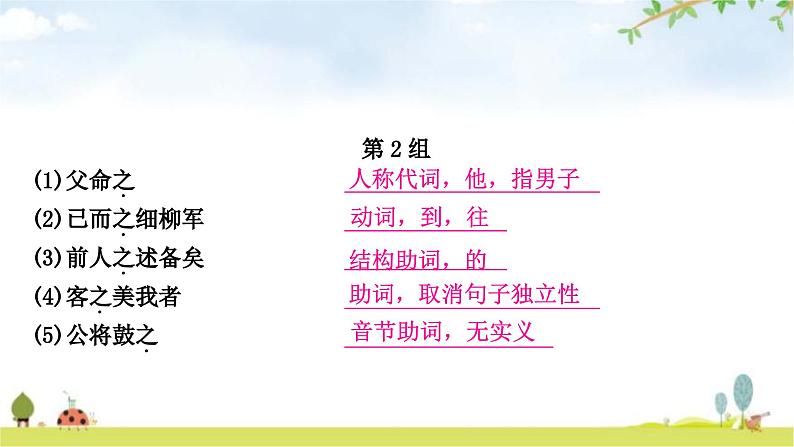 第2组

(1)父命之　人称代词，他，指男子

(2)已而之细柳军　动词，到，往

(3)前人之述备矣　结构助词，的

(4)客之美我者　助词，取消句子独立性

(5)公将鼓之　音节助词，无实义